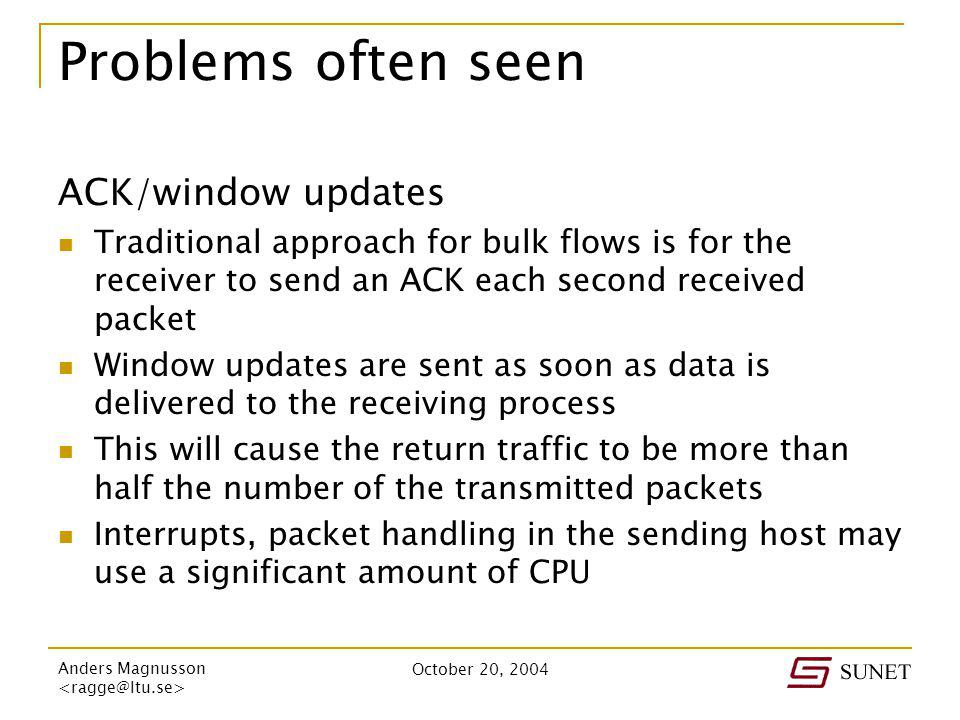 Problems often seen

ACK/window updates

Traditional approach for bulk flows is for the receiver to send an ACK each second received packet

Window updates are sent as soon as data is delivered to the receiving process

This will cause the return traffic to be more than half the number of the transmitted packets

Interrupts, packet handling in the sending host may use a significant amount of CPU

Anders Magnusson
<ragge@ltu.se>

October 20, 2004

SUNET